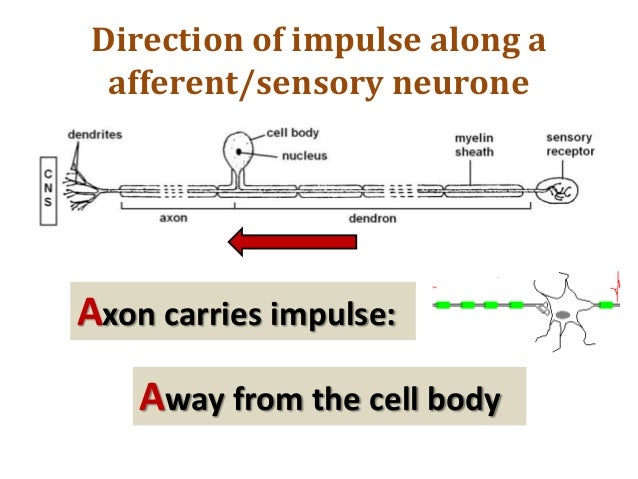 Direction of impulse along a afferent/sensory neurone

dendrites
cell body
nucleus
myelin sheath
sensory receptor
CNS
axon
dendron

Axon carries impulse:

Away from the cell body